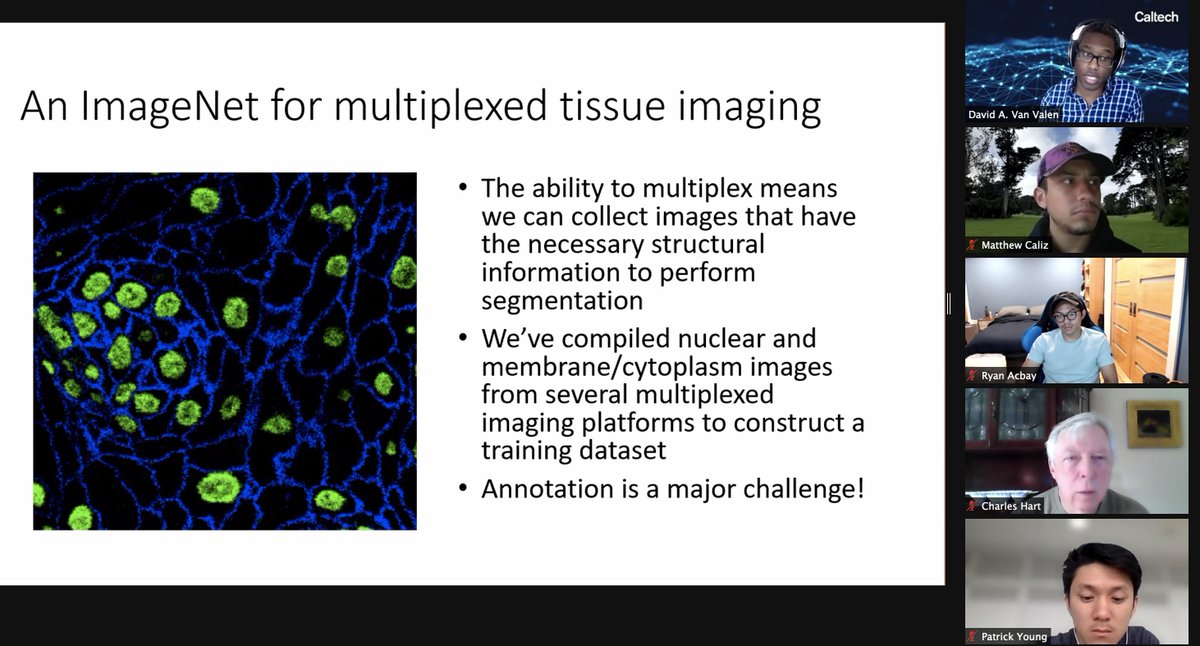 An ImageNet for multiplexed tissue imaging

• The ability to multiplex means we can collect images that have the necessary structural information to perform segmentation

• We've compiled nuclear and membrane/cytoplasm images from several multiplexed imaging platforms to construct a training dataset

• Annotation is a major challenge!

Caltech

David A. Van Valen

Matthew Caliz

Ryan Acbay

Charles Hart

Patrick Young